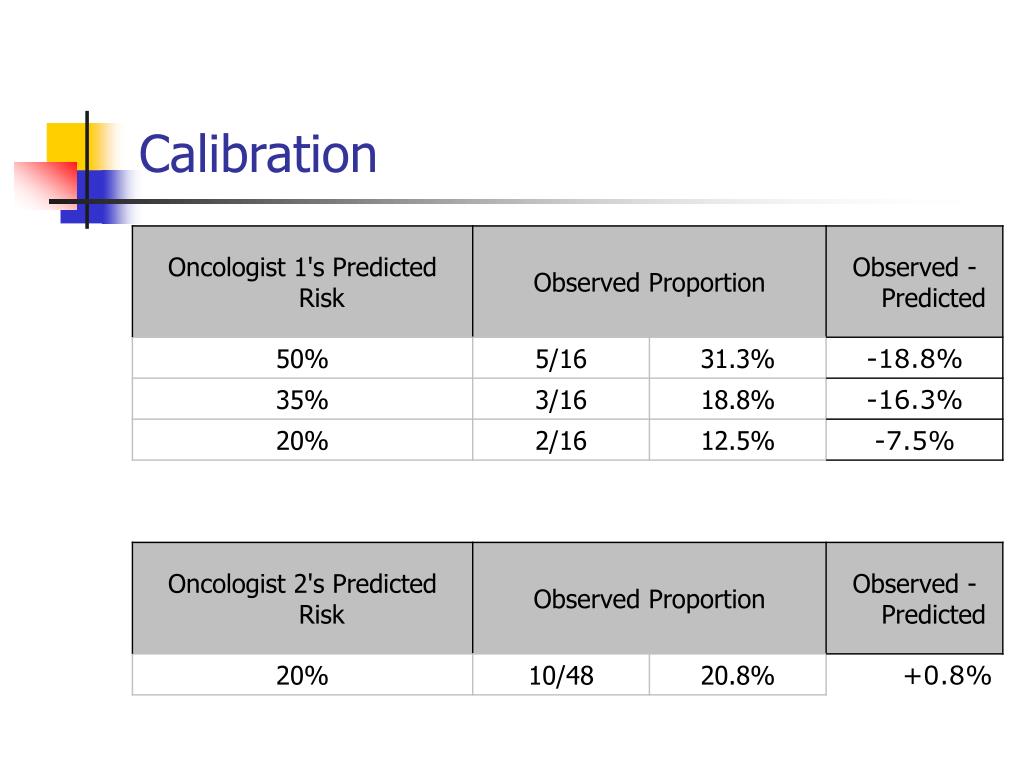 Calibration

| Oncologist 1's Predicted Risk | Observed Proportion | | Observed - Predicted |
|---|---|---|---|
| 50% | 5/16 | 31.3% | -18.8% |
| 35% | 3/16 | 18.8% | -16.3% |
| 20% | 2/16 | 12.5% | -7.5% |

| Oncologist 2's Predicted Risk | Observed Proportion | | Observed - Predicted |
|---|---|---|---|
| 20% | 10/48 | 20.8% | +0.8% |